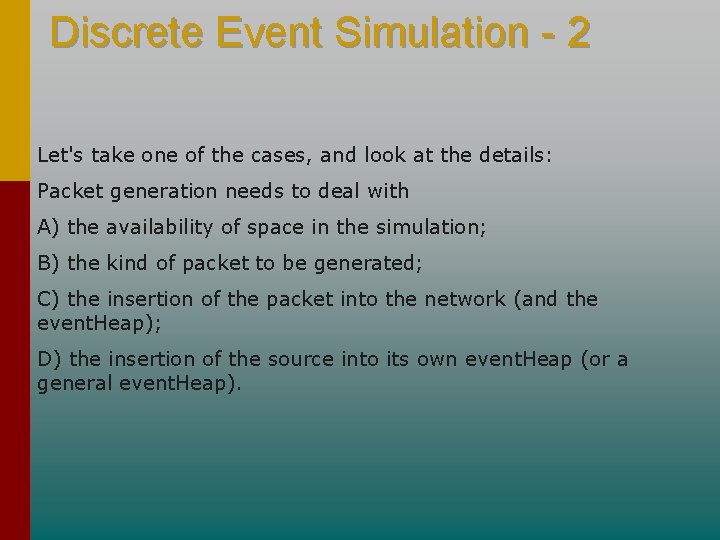 Discrete Event Simulation - 2

Let's take one of the cases, and look at the details:

Packet generation needs to deal with

A) the availability of space in the simulation;

B) the kind of packet to be generated;

C) the insertion of the packet into the network (and the eventHeap);

D) the insertion of the source into its own eventHeap (or a general eventHeap).